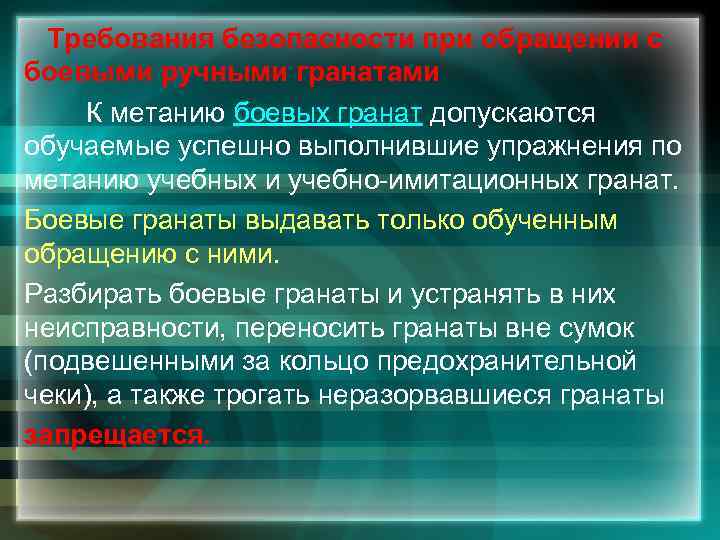 Требования безопасности при обращении с боевыми ручными гранатами

К метанию боевых гранат допускаются обучаемые успешно выполнившие упражнения по метанию учебных и учебно-имитационных гранат.

Боевые гранаты выдавать только обученным обращению с ними.

Разбирать боевые гранаты и устранять в них неисправности, переносить гранаты вне сумок (подвешенными за кольцо предохранительной чеки), а также трогать неразорвавшиеся гранаты запрещается.